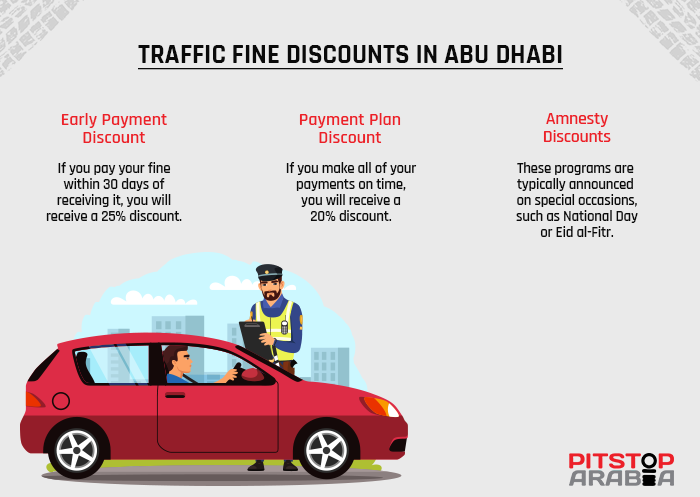 TRAFFIC FINE DISCOUNTS IN ABU DHABI

Early Payment Discount

If you pay your fine within 30 days of receiving it, you will receive a 25% discount.

Payment Plan Discount

If you make all of your payments on time, you will receive a 20% discount.

Amnesty Discounts

These programs are typically announced on special occasions, such as National Day or Eid al-Fitr.

PITSTOP ARABIA